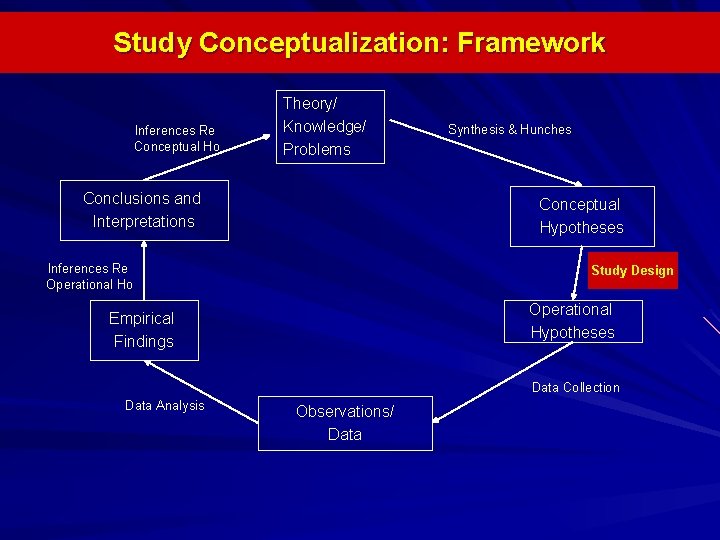 Study Conceptualization: Framework

Theory/
Knowledge/
Problems

Synthesis & Hunches

Conceptual
Hypotheses

Study Design

Operational
Hypotheses

Data Collection

Observations/
Data

Data Analysis

Empirical
Findings

Inferences Re
Operational Ho

Conclusions and
Interpretations

Inferences Re
Conceptual Ho